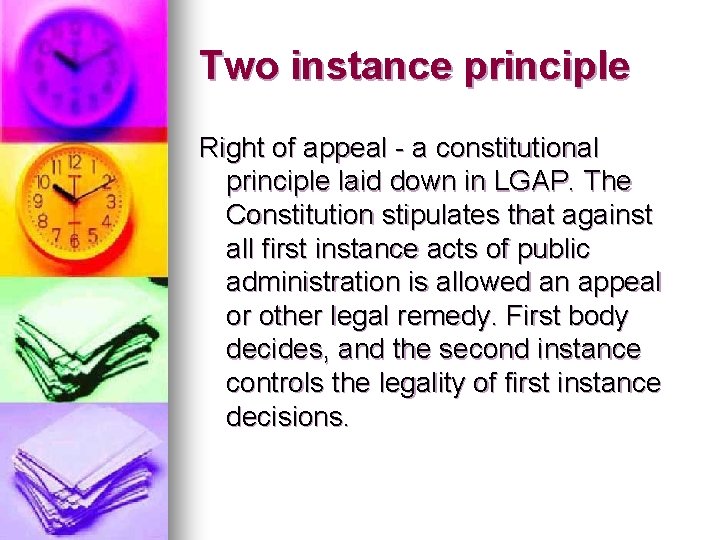 Two instance principle

Right of appeal - a constitutional principle laid down in LGAP. The Constitution stipulates that against all first instance acts of public administration is allowed an appeal or other legal remedy. First body decides, and the second instance controls the legality of first instance decisions.